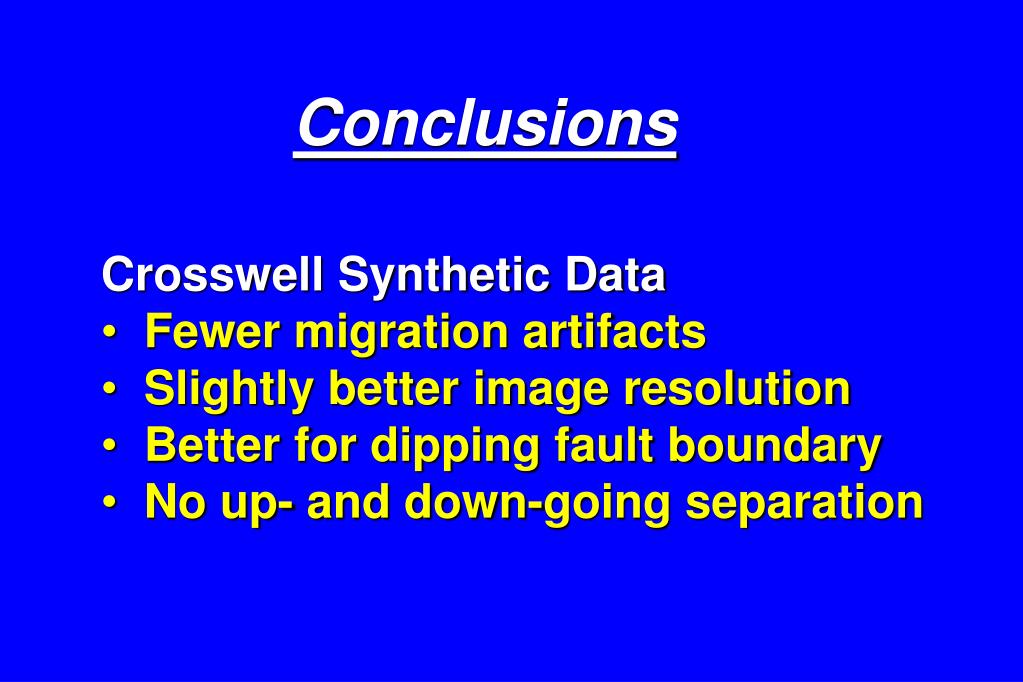 Conclusions

Crosswell Synthetic Data
• Fewer migration artifacts
• Slightly better image resolution
• Better for dipping fault boundary
• No up- and down-going separation